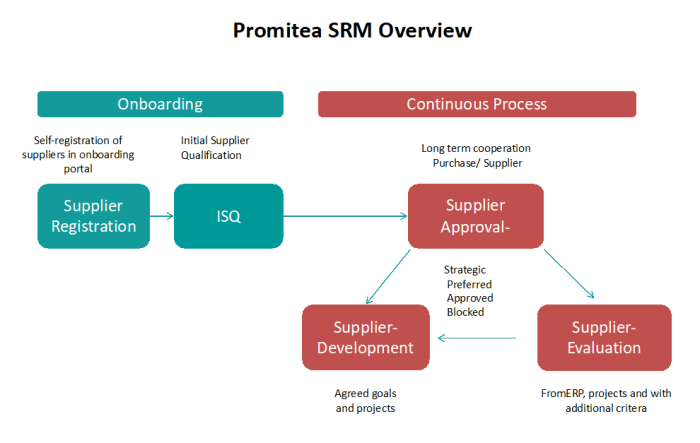 Promitea SRM Overview

Onboarding

Continuous Process

Self-registration of suppliers in onboarding portal

Initial Supplier Qualification

Long term cooperation Purchase/ Supplier

Supplier Registration

ISQ

Supplier Approval-

Strategic
Preferred
Approved
Blocked

Supplier-Development

Supplier-Evaluation

Agreed goals and projects

FromERP, projects and with additional critera